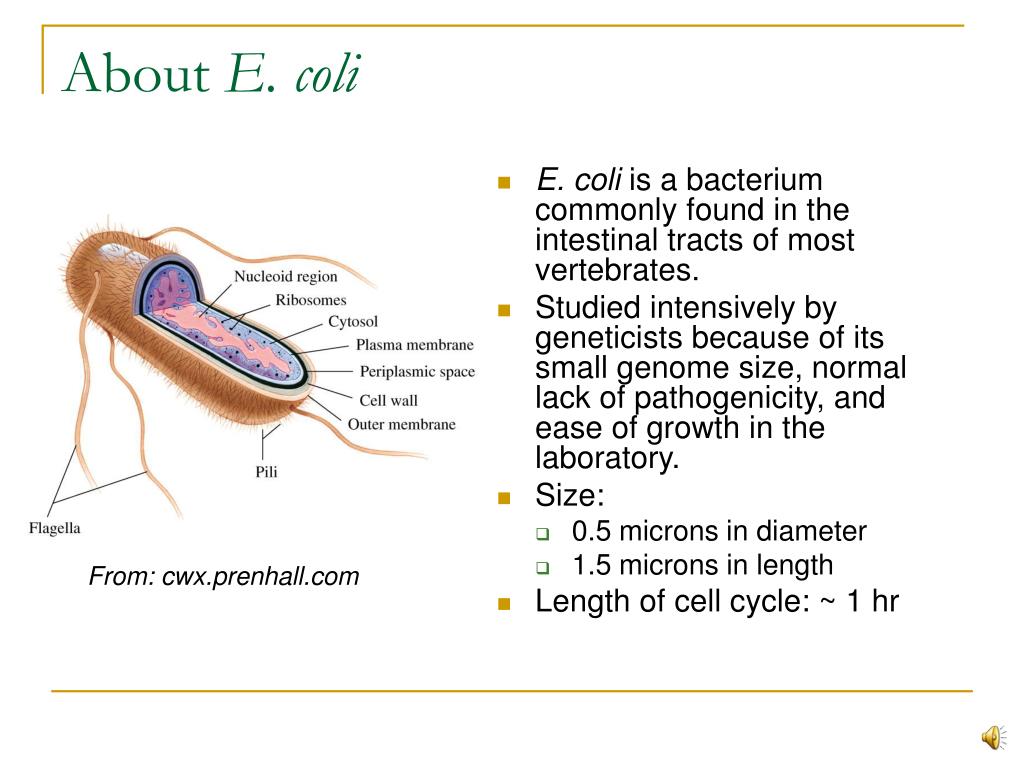 About E. coli

Nucleoid region
Ribosomes
Cytosol
Plasma membrane
Periplasmic space
Cell wall
Outer membrane
Pili
Flagella

From: cwx.prenhall.com

- E. coli is a bacterium commonly found in the intestinal tracts of most vertebrates.
- Studied intensively by geneticists because of its small genome size, normal lack of pathogenicity, and ease of growth in the laboratory.
- Size:
  - 0.5 microns in diameter
  - 1.5 microns in length
- Length of cell cycle: ~ 1 hr